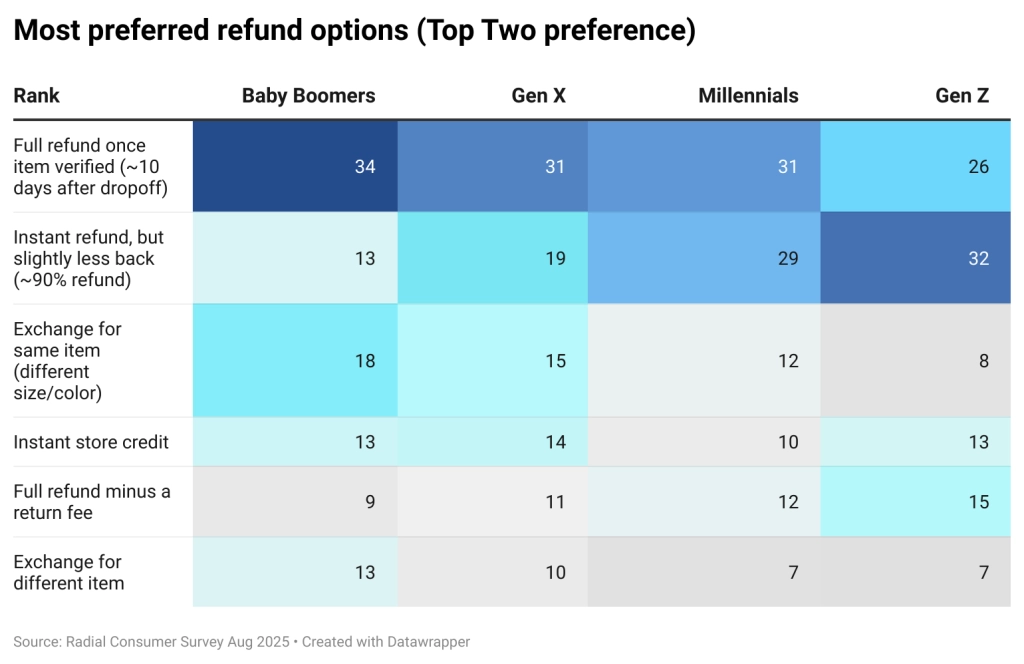 Most preferred refund options (Top Two preference)

| Rank | Baby Boomers | Gen X | Millennials | Gen Z |
|---|---|---|---|---|
| Full refund once item verified (~10 days after dropoff) | 34 | 31 | 31 | 26 |
| Instant refund, but slightly less back (~90% refund) | 13 | 19 | 29 | 32 |
| Exchange for same item (different size/color) | 18 | 15 | 12 | 8 |
| Instant store credit | 13 | 14 | 10 | 13 |
| Full refund minus a return fee | 9 | 11 | 12 | 15 |
| Exchange for different item | 13 | 10 | 7 | 7 |

Source: Radial Consumer Survey Aug 2025 • Created with Datawrapper